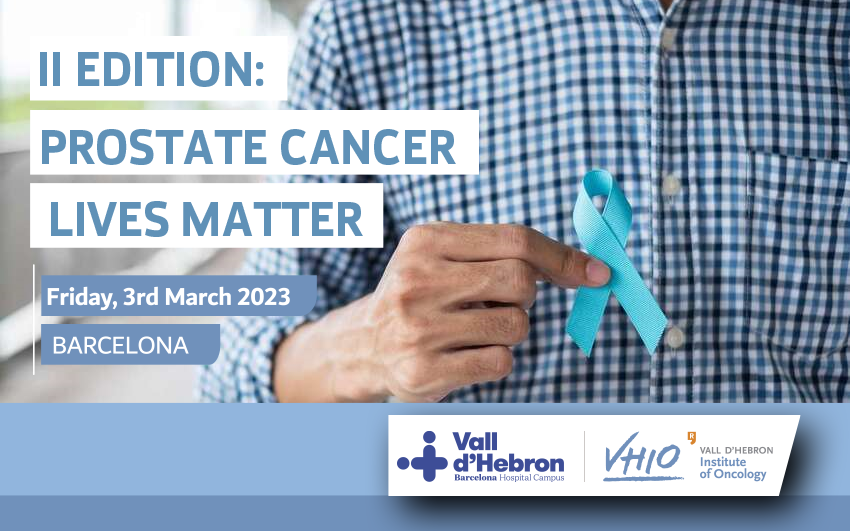 II EDITION:
PROSTATE CANCER
LIVES MATTER

Friday, 3rd March 2023

BARCELONA

Vall d'Hebron
Barcelona Hospital Campus

VHIO

VALL D'HEBRON
Institute
of Oncology